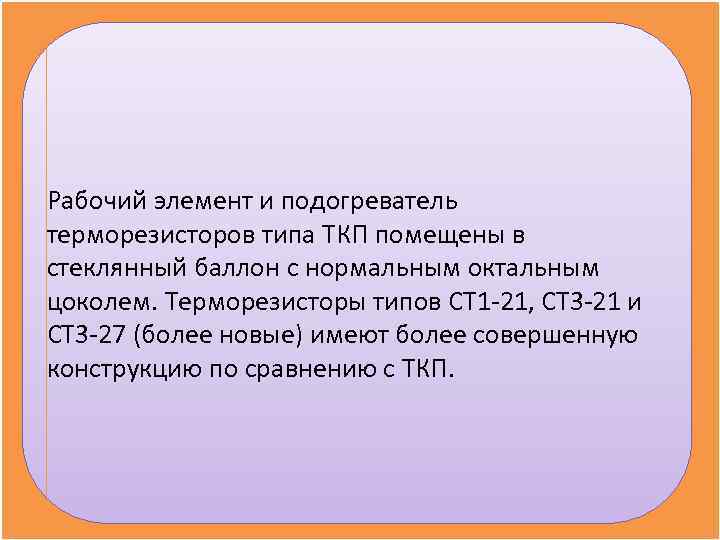 Рабочий элемент и подогреватель терморезисторов типа ТКП помещены в стеклянный баллон с нормальным октальным цоколем. Терморезисторы типов СТ1-21, СТ3-21 и СТ3-27 (более новые) имеют более совершенную конструкцию по сравнению с ТКП.